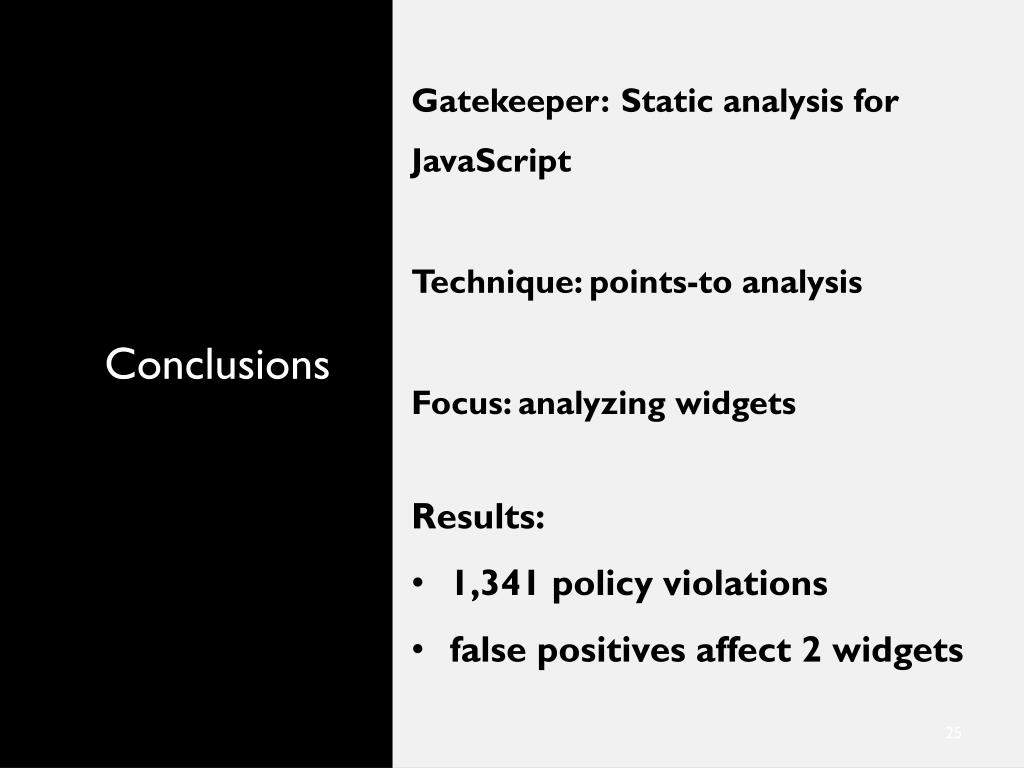 Conclusions

Gatekeeper: Static analysis for JavaScript

Technique: points-to analysis

Focus: analyzing widgets

Results:
• 1,341 policy violations
• false positives affect 2 widgets

25